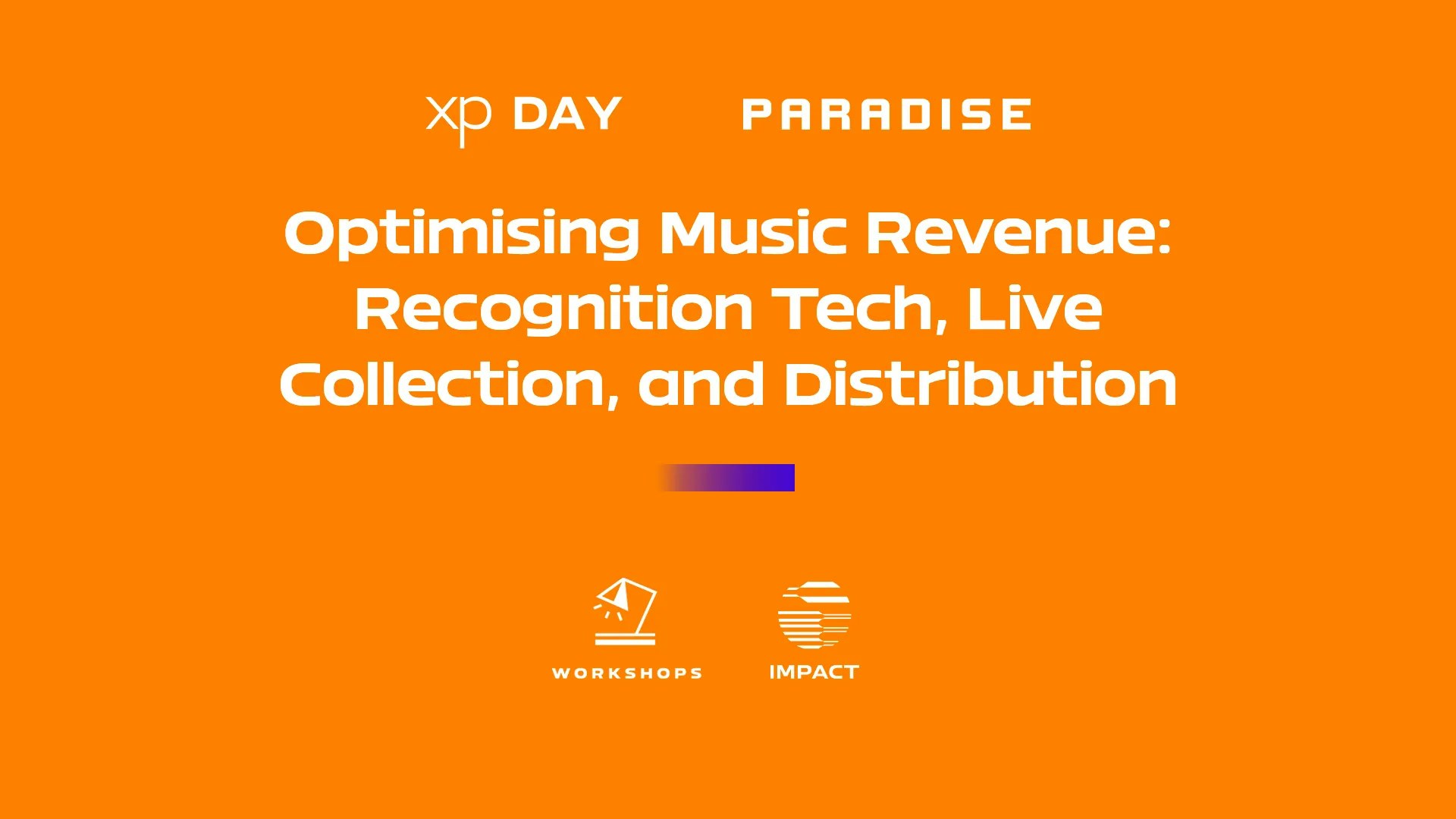 xp DAY PARADISE

Optimising Music Revenue: Recognition Tech, Live Collection, and Distribution

WORKSHOPS IMPACT